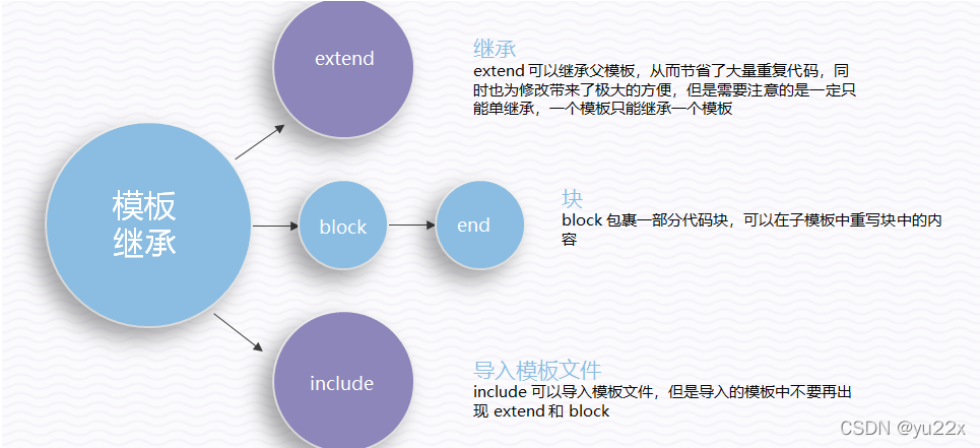 模板继承

extend

继承
extend 可以继承父模板，从而节省了大量重复代码，同时也为修改带来了极大的方便，但是需要注意的是一定只能单继承，一个模板只能继承一个模板

block

end

块
block 包裹一部分代码块，可以在子模板中重写块中的内容

include

导入模板文件
include 可以导入模板文件，但是导入的模板中不要再出现 extend 和 block

CSDN @yu22x